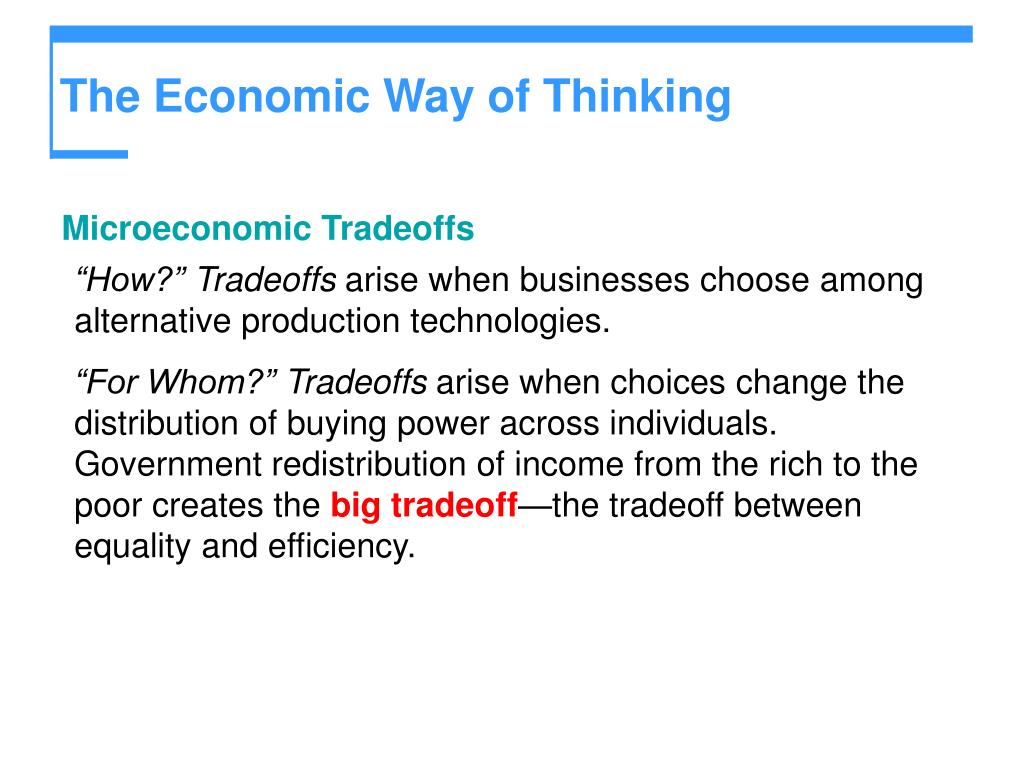 The Economic Way of Thinking

Microeconomic Tradeoffs

“How?” Tradeoffs arise when businesses choose among alternative production technologies.

“For Whom?” Tradeoffs arise when choices change the distribution of buying power across individuals. Government redistribution of income from the rich to the poor creates the big tradeoff—the tradeoff between equality and efficiency.